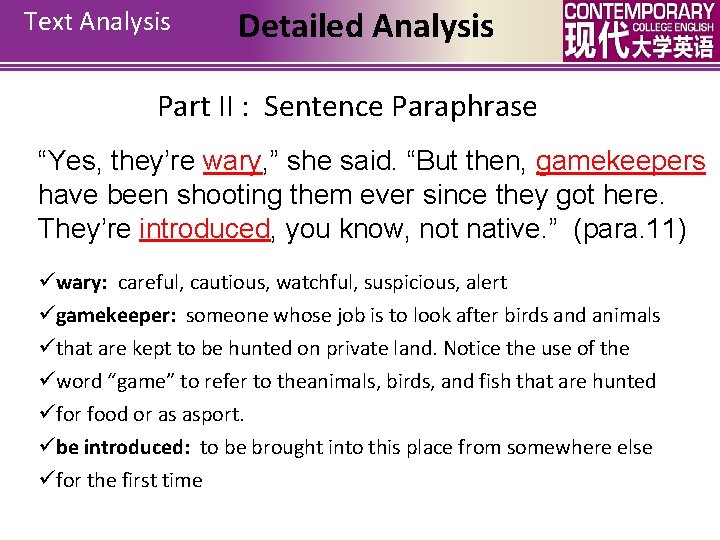 Text Analysis

Detailed Analysis

CONTEMPORARY COLLEGE ENGLISH 现代大学英语

Part II : Sentence Paraphrase

“Yes, they’re wary,” she said. “But then, gamekeepers have been shooting them ever since they got here. They’re introduced, you know, not native.” (para.11)

✓wary: careful, cautious, watchful, suspicious, alert

✓gamekeeper: someone whose job is to look after birds and animals

✓that are kept to be hunted on private land. Notice the use of the

✓word “game” to refer to theanimals, birds, and fish that are hunted

✓for food or as asport.

✓be introduced: to be brought into this place from somewhere else

✓for the first time